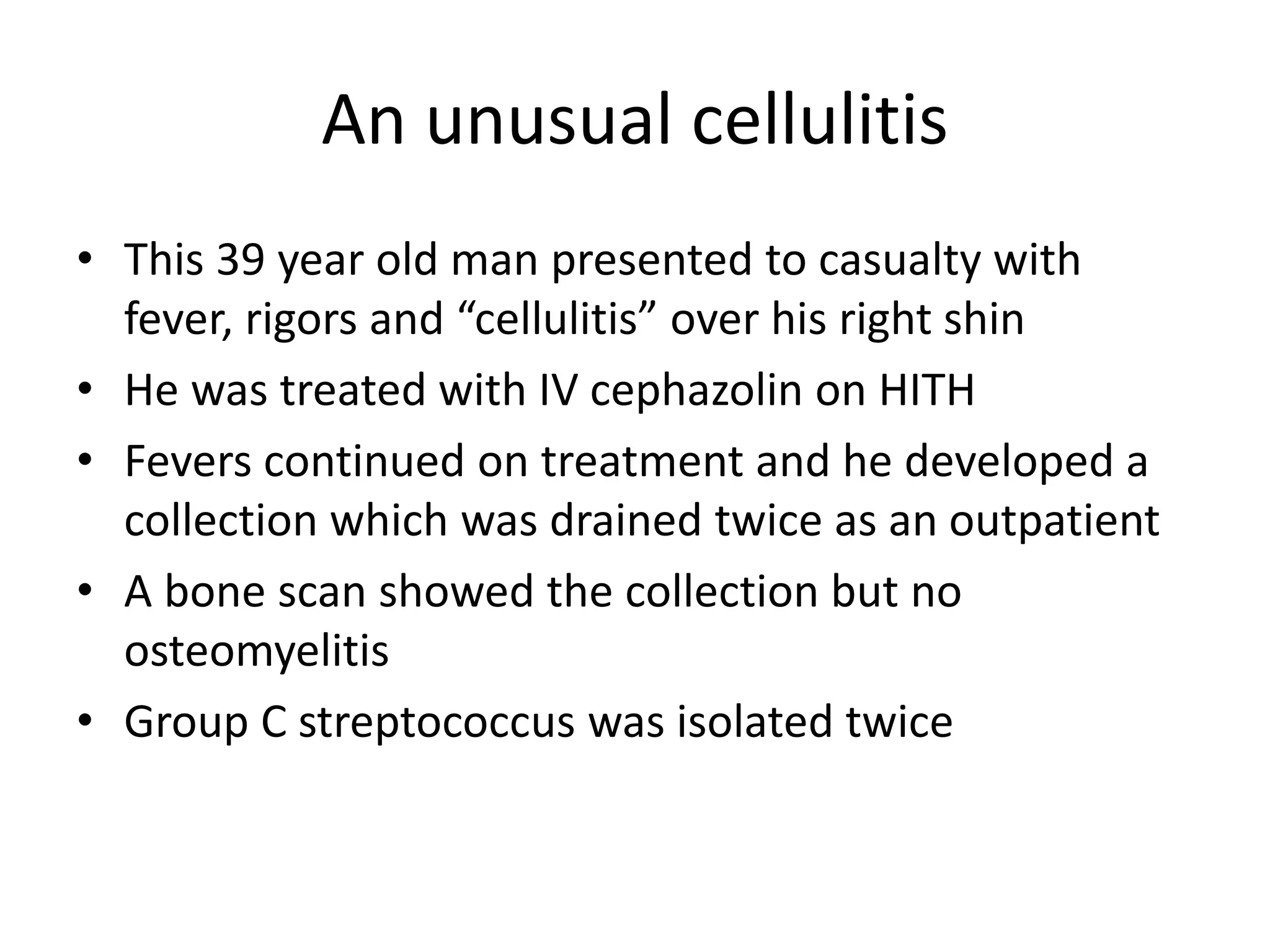 An unusual cellulitis

• This 39 year old man presented to casualty with fever, rigors and “cellulitis” over his right shin
• He was treated with IV cephazolin on HITH
• Fevers continued on treatment and he developed a collection which was drained twice as an outpatient
• A bone scan showed the collection but no osteomyelitis
• Group C streptococcus was isolated twice